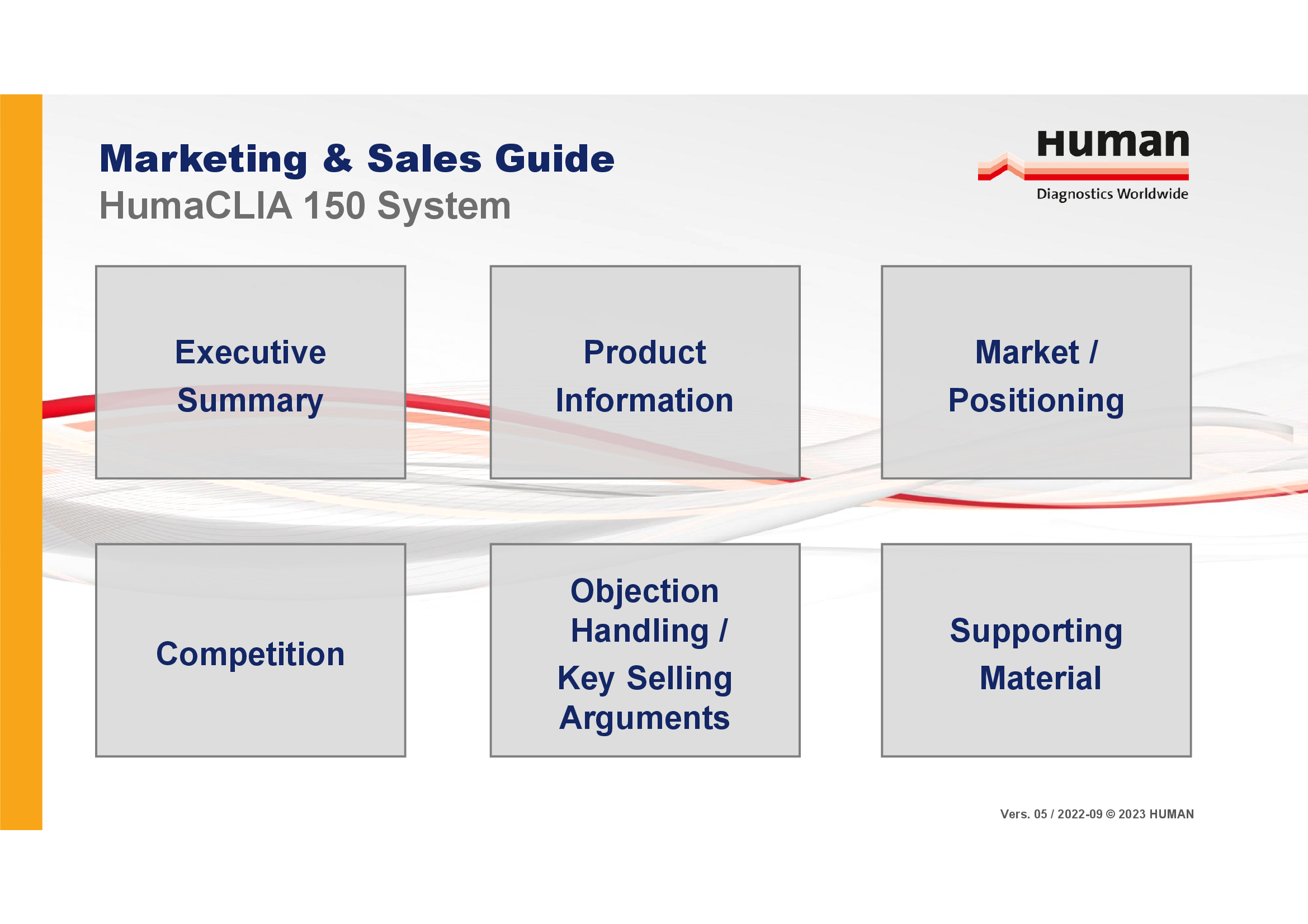 Marketing & Sales Guide
HumaCLIA 150 System

Human
Diagnostics Worldwide

Executive Summary

Product Information

Market / Positioning

Competition

Objection Handling / Key Selling Arguments

Supporting Material

Vers. 05 / 2022-09 © 2023 HUMAN